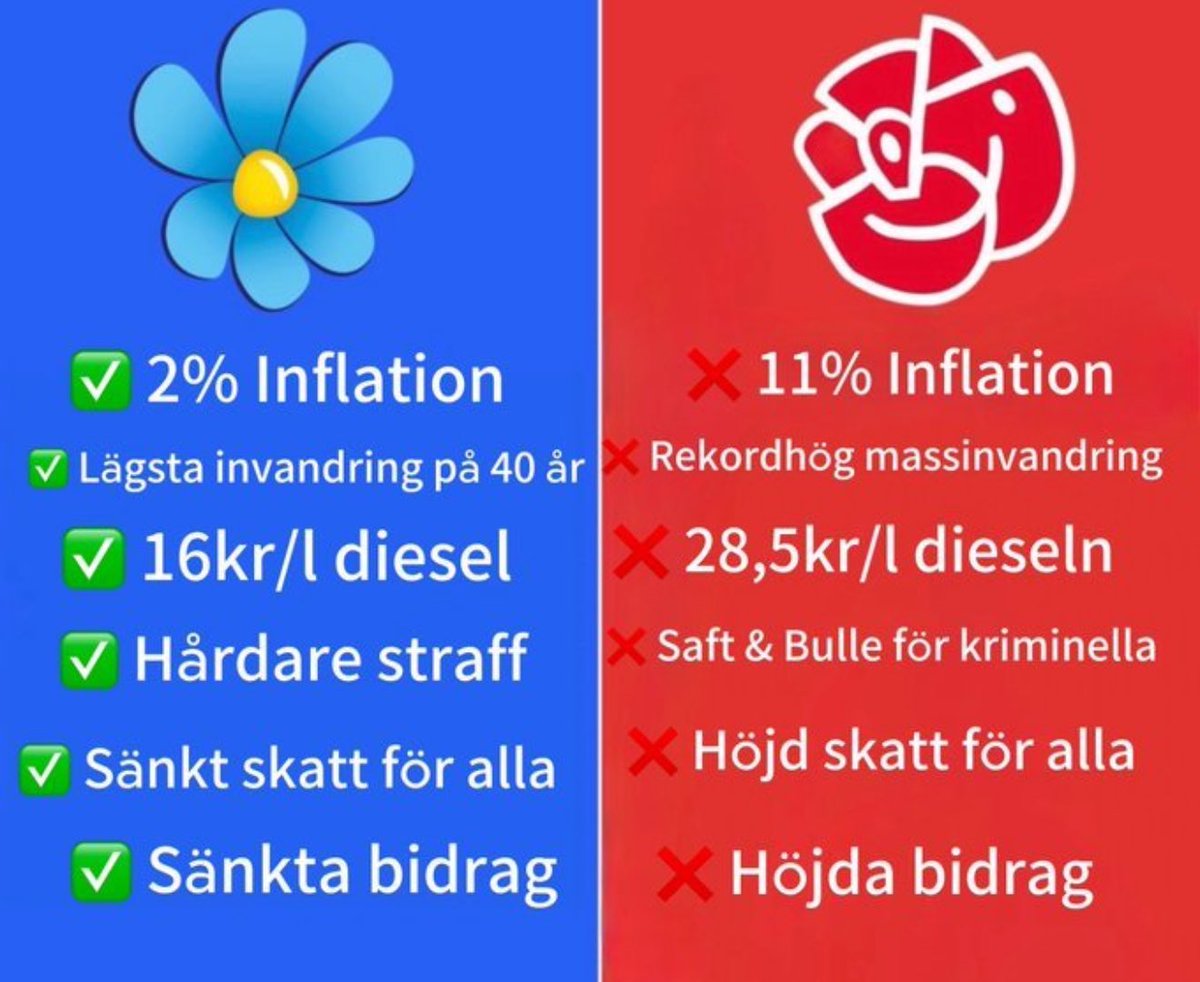 ✅ 2% Inflation
✅ Lägsta invandring på 40 år
✅ 16kr/l diesel
✅ Hårdare straff
✅ Sänkt skatt för alla
✅ Sänkta bidrag

❌ 11% Inflation
❌ Rekordhög massinvandring
❌ 28,5kr/l dieseln
❌ Saft & Bulle för kriminella
❌ Höjd skatt för alla
❌ Höjda bidrag